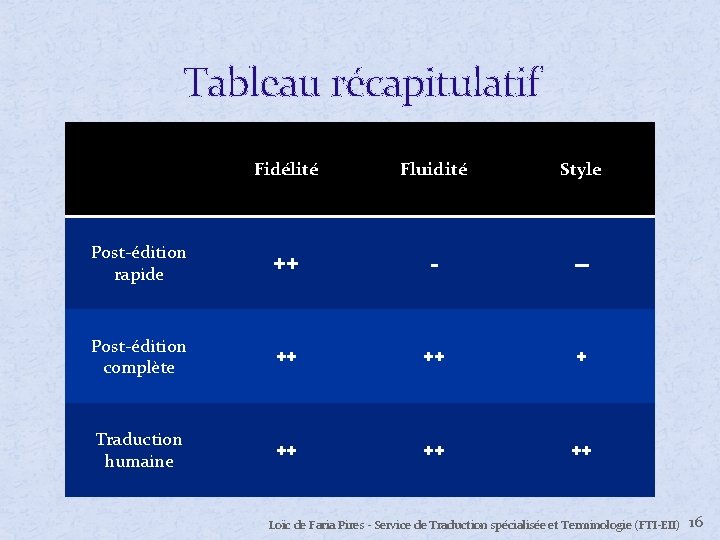 Tableau récapitulatif

| | Fidélité | Fluidité | Style |
|---|---|---|---|
| Post-édition rapide | ++ | - | – |
| Post-édition complète | ++ | ++ | + |
| Traduction humaine | ++ | ++ | ++ |

Loïc de Faria Pires - Service de Traduction spécialisée et Terminologie (FTI-EII) 16